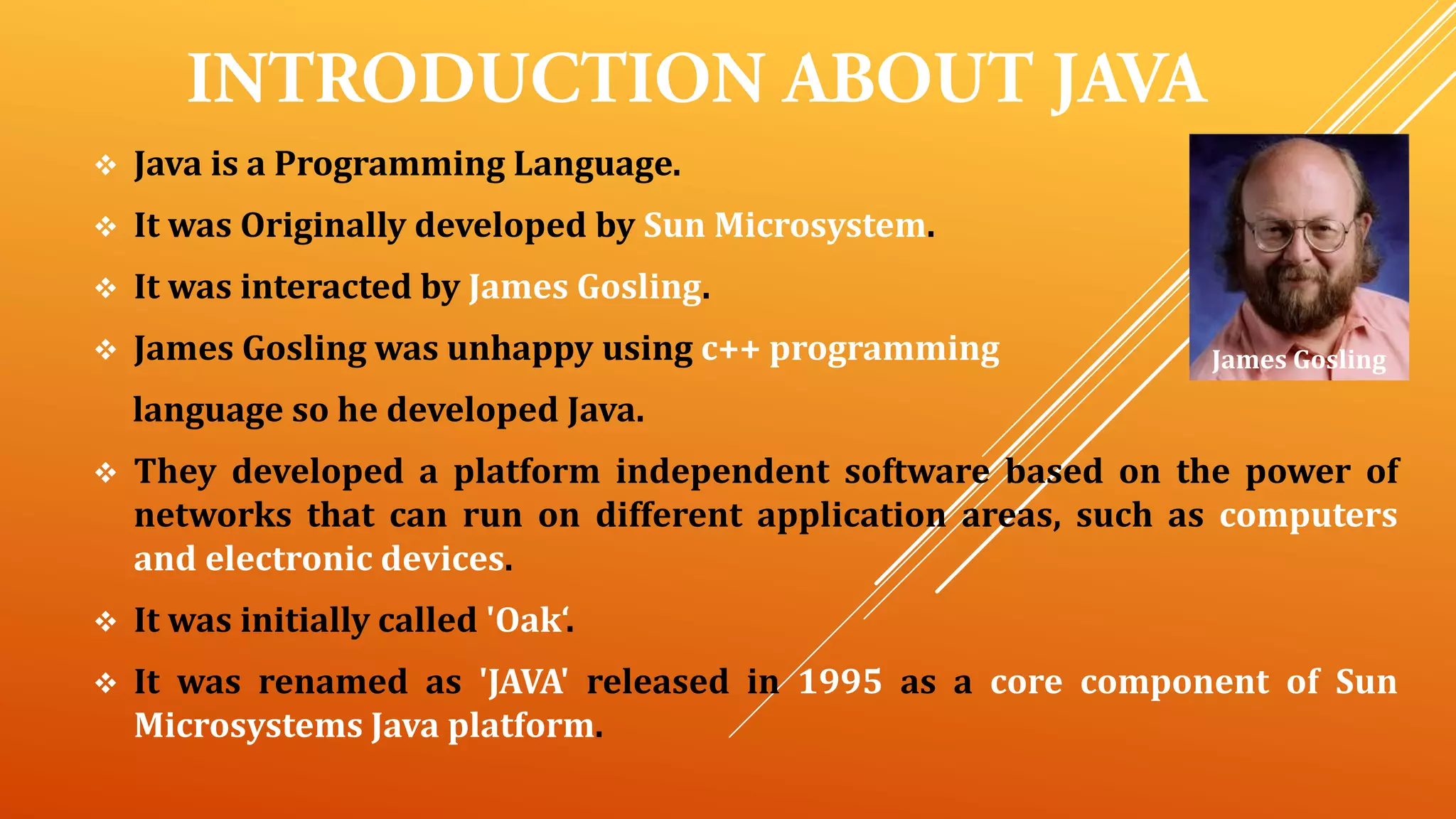 INTRODUCTION ABOUT JAVA

❖ Java is a Programming Language.

❖ It was Originally developed by Sun Microsystem.

❖ It was interacted by James Gosling.

❖ James Gosling was unhappy using c++ programming language so he developed Java.

❖ They developed a platform independent software based on the power of networks that can run on different application areas, such as computers and electronic devices.

❖ It was initially called 'Oak‘.

❖ It was renamed as 'JAVA' released in 1995 as a core component of Sun Microsystems Java platform.

James Gosling